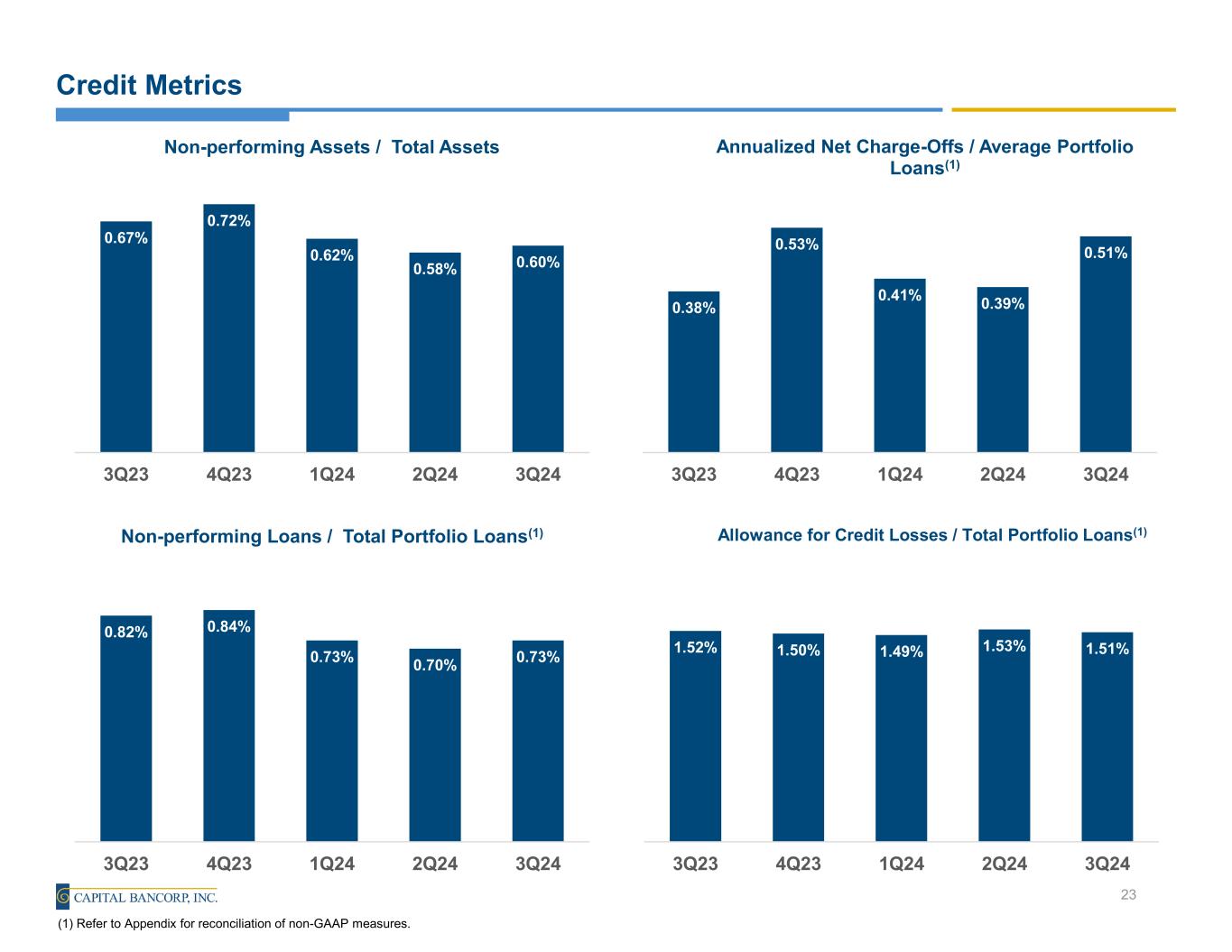 Credit Metrics

Non-performing Assets / Total Assets

0.67%
0.72%
0.62%
0.58%
0.60%

3Q23 4Q23 1Q24 2Q24 3Q24

Annualized Net Charge-Offs / Average Portfolio Loans$^{(1)}$

0.38%
0.53%
0.41%
0.39%
0.51%

3Q23 4Q23 1Q24 2Q24 3Q24

Non-performing Loans / Total Portfolio Loans$^{(1)}$

0.82%
0.84%
0.73%
0.70%
0.73%

3Q23 4Q23 1Q24 2Q24 3Q24

Allowance for Credit Losses / Total Portfolio Loans$^{(1)}$

1.52%
1.50%
1.49%
1.53%
1.51%

3Q23 4Q23 1Q24 2Q24 3Q24

CAPITAL BANCORP, INC.

23

(1) Refer to Appendix for reconciliation of non-GAAP measures.